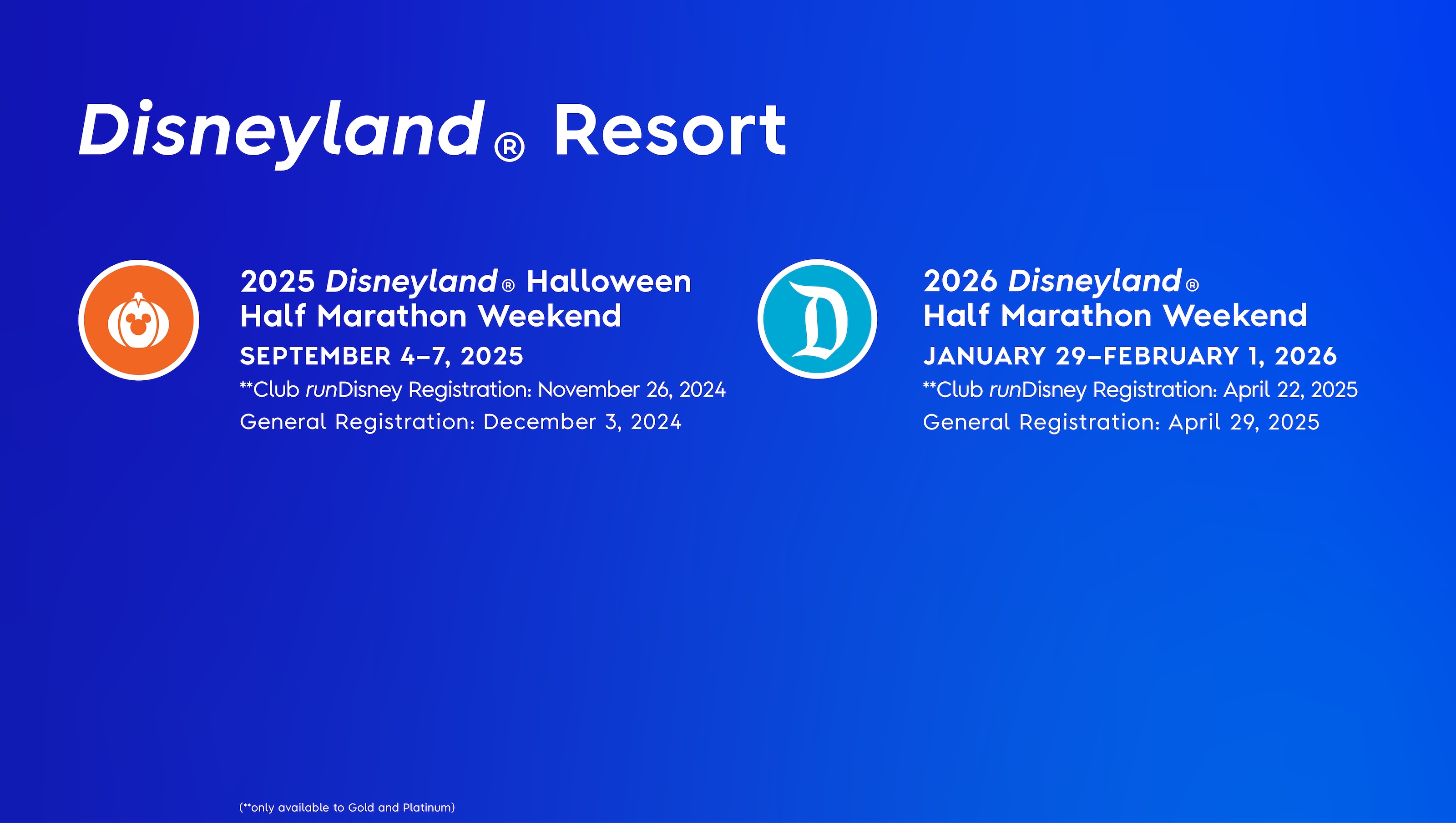 Disneyland® Resort

2025 Disneyland® Halloween Half Marathon Weekend
SEPTEMBER 4–7, 2025
**Club runDisney Registration: November 26, 2024
General Registration: December 3, 2024

D

2026 Disneyland® Half Marathon Weekend
JANUARY 29–FEBRUARY 1, 2026
**Club runDisney Registration: April 22, 2025
General Registration: April 29, 2025

(**only available to Gold and Platinum)